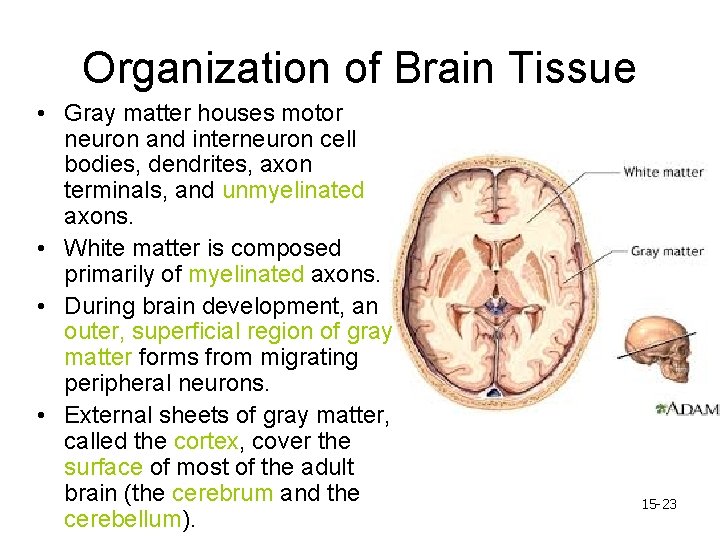 Organization of Brain Tissue

• Gray matter houses motor neuron and interneuron cell bodies, dendrites, axon terminals, and unmyelinated axons.

• White matter is composed primarily of myelinated axons.

• During brain development, an outer, superficial region of gray matter forms from migrating peripheral neurons.

• External sheets of gray matter, called the cortex, cover the surface of most of the adult brain (the cerebrum and the cerebellum).

White matter

Gray matter

ADAM

15-23